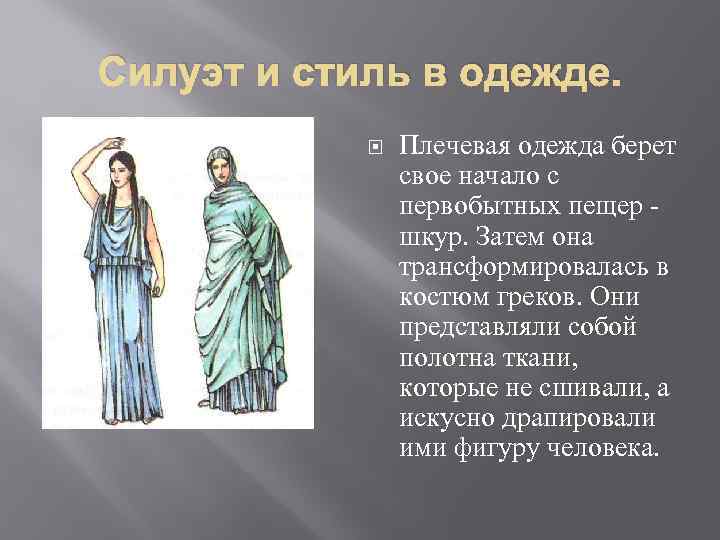 Силуэт и стиль в одежде.

Плечевая одежда берет свое начало с первобытных пещер - шкур. Затем она трансформировалась в костюм греков. Они представляли собой полотна ткани, которые не сшивали, а искусно драпировали ими фигуру человека.